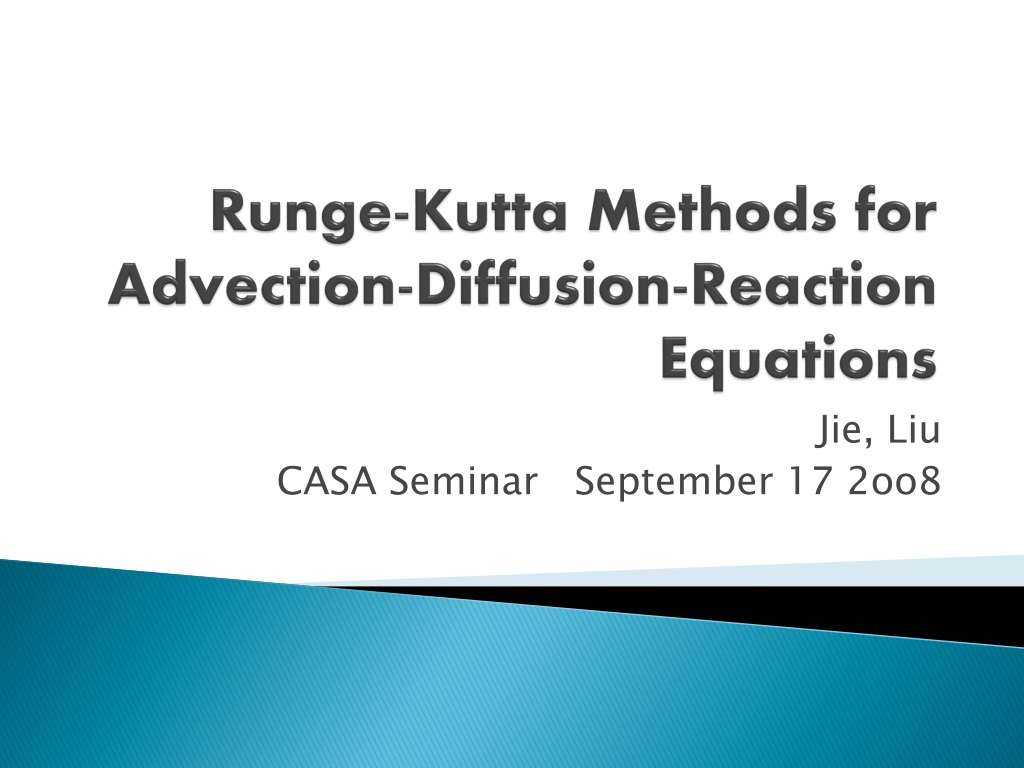 Runge-Kutta Methods for Advection-Diffusion-Reaction Equations

Jie, Liu
CASA Seminar September 17 2oo8